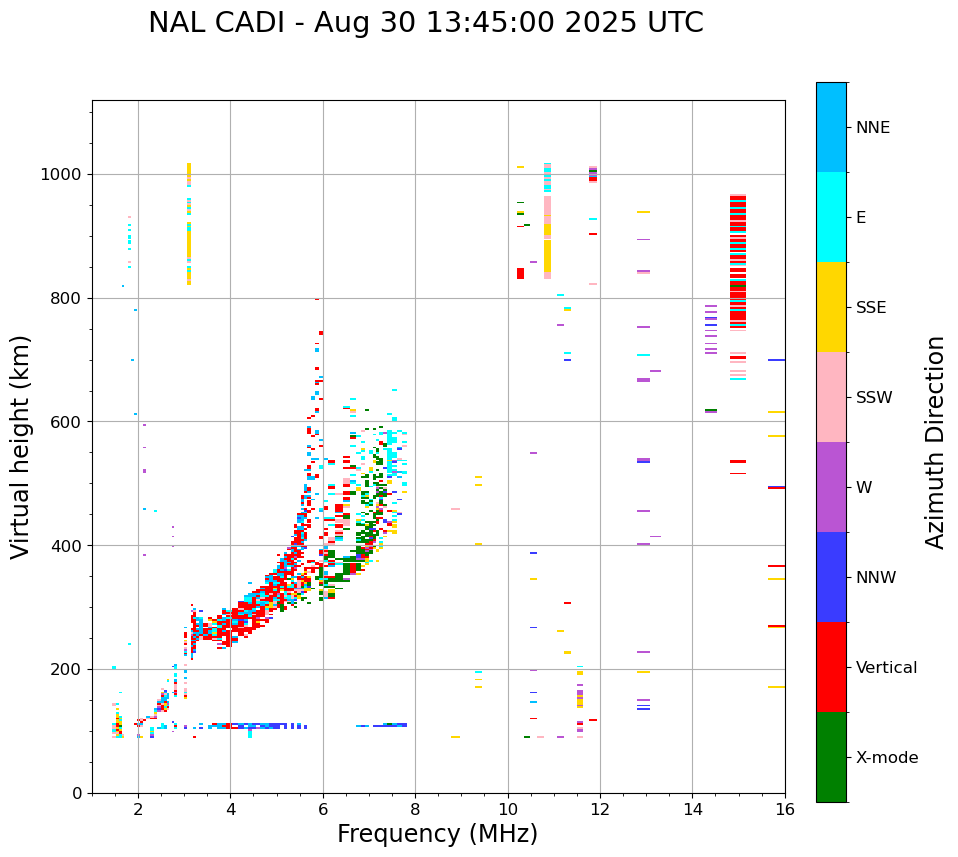 NAL CADI - Aug 30 13:45:00 2025 UTC

Virtual height (km)

1000
800
600
400
200
0

2 4 6 8 10 12 14 16

Frequency (MHz)

NNE
E
SSE
SSW
W
NNW
Vertical
X-mode

Azimuth Direction